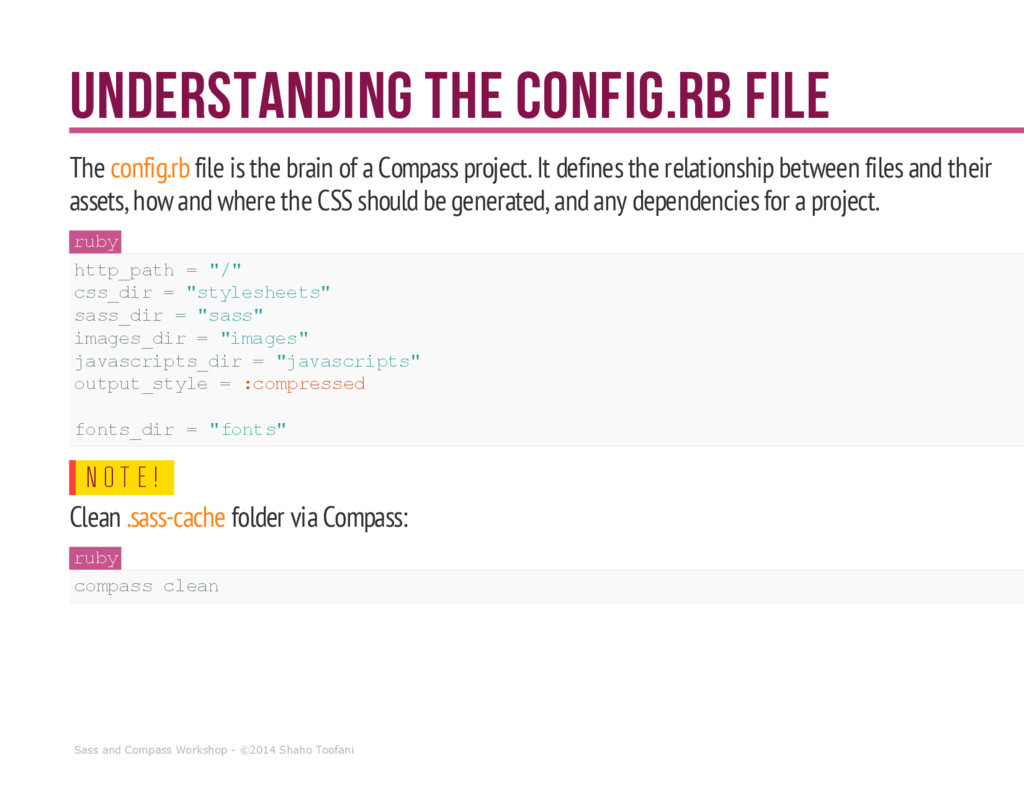 UNDERSTANDING THE CONFIG.RB FILE

The config.rb file is the brain of a Compass project. It defines the relationship between files and their assets, how and where the CSS should be generated, and any dependencies for a project.

ruby

http_path = "/"
css_dir = "stylesheets"
sass_dir = "sass"
images_dir = "images"
javascripts_dir = "javascripts"
output_style = :compressed

fonts_dir = "fonts"

NOTE!

Clean .sass-cache folder via Compass:

ruby

compass clean

Sass and Compass Workshop - ©2014 Shaho Toofani